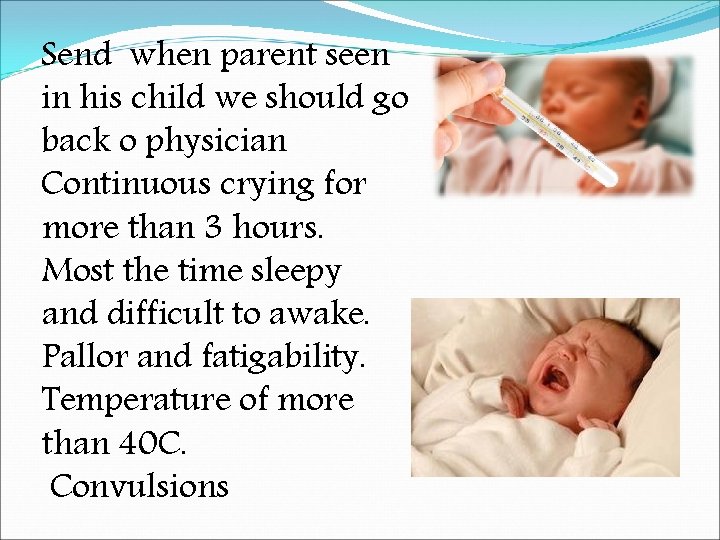 Send when parent seen in his child we should go back o physician

Continuous crying for more than 3 hours.

Most the time sleepy and difficult to awake.

Pallor and fatigability.

Temperature of more than 40C.

Convulsions